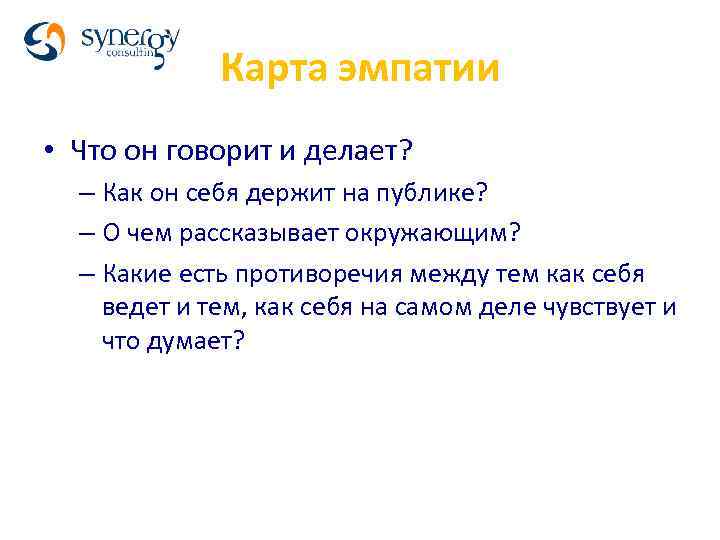 synergy consulting

Карта эмпатии

• Что он говорит и делает?
– Как он себя держит на публике?
– О чем рассказывает окружающим?
– Какие есть противоречия между тем как себя ведет и тем, как себя на самом деле чувствует и что думает?